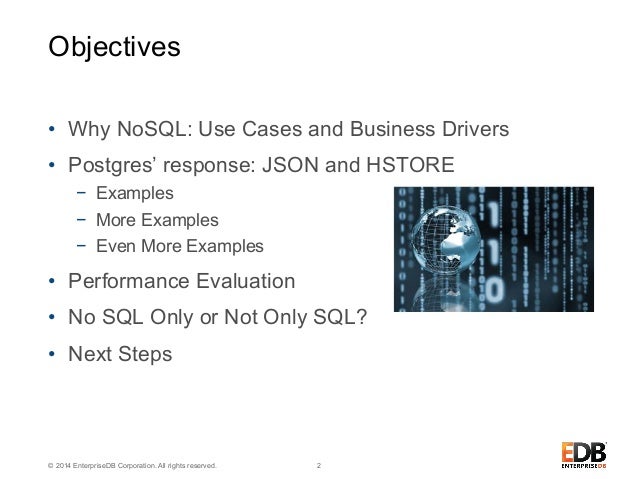 Objectives

• Why NoSQL: Use Cases and Business Drivers
• Postgres' response: JSON and HSTORE
 − Examples
 − More Examples
 − Even More Examples
• Performance Evaluation
• No SQL Only or Not Only SQL?
• Next Steps

© 2014 EnterpriseDB Corporation. All rights reserved.

2

EDB
ENTERPRISEDB